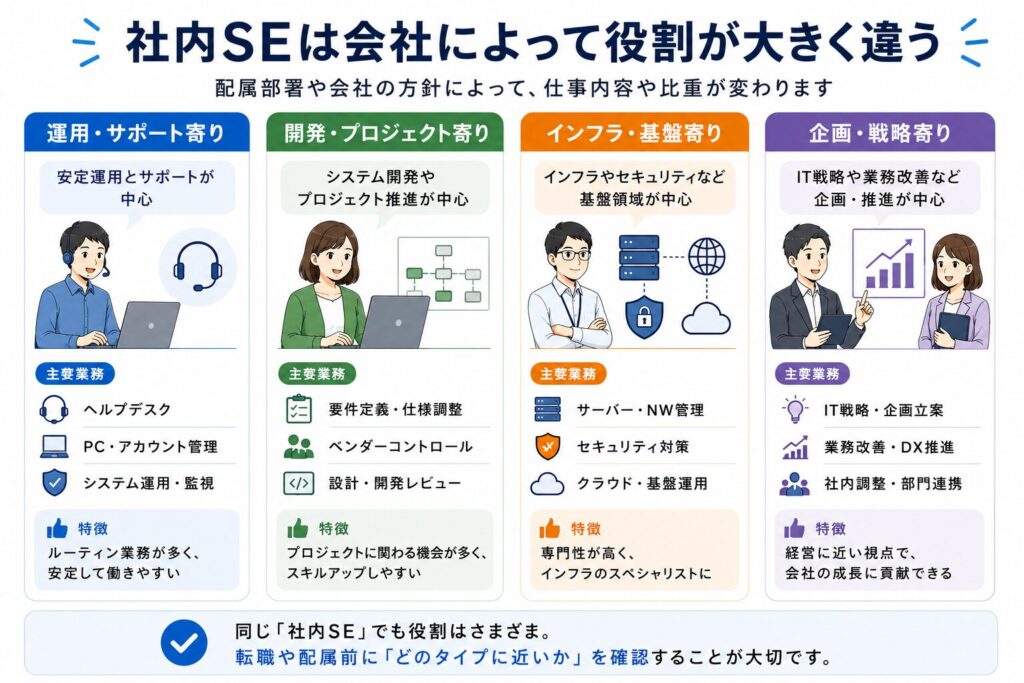 社内SEは会社によって役割が大きく違う

配属部署や会社の方針によって、仕事内容や比重が変わります

運用・サポート寄り

安定運用とサポートが中心

主要業務

ヘルプデスク

PC・アカウント管理

システム運用・監視

特徴

ルーティン業務が多く、安定して働きやすい

開発・プロジェクト寄り

システム開発やプロジェクト推進が中心

主要業務

要件定義・仕様調整

ベンダーコントロール

設計・開発レビュー

特徴

プロジェクトに関わる機会が多く、スキルアップしやすい

インフラ・基盤寄り

インフラやセキュリティなど基盤領域が中心

主要業務

サーバー・NW管理

セキュリティ対策

クラウド・基盤運用

特徴

専門性が高く、インフラのスペシャリストに

企画・戦略寄り

IT戦略や業務改善など企画・推進が中心

主要業務

IT戦略・企画立案

業務改善・DX推進

社内調整・部門連携

特徴

経営に近い視点で、会社の成長に貢献できる

同じ「社内SE」でも役割はさまざま。
転職や配属前に「どのタイプに近いか」を確認することが大切です。